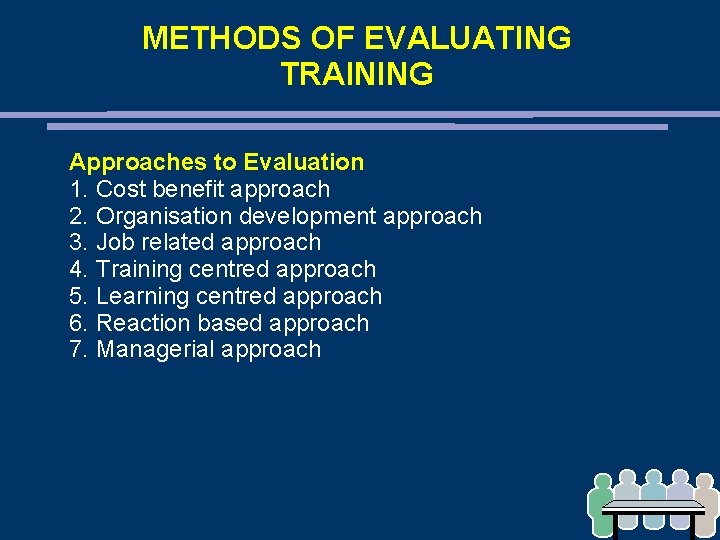 METHODS OF EVALUATING TRAINING

Approaches to Evaluation
1. Cost benefit approach
2. Organisation development approach
3. Job related approach
4. Training centred approach
5. Learning centred approach
6. Reaction based approach
7. Managerial approach